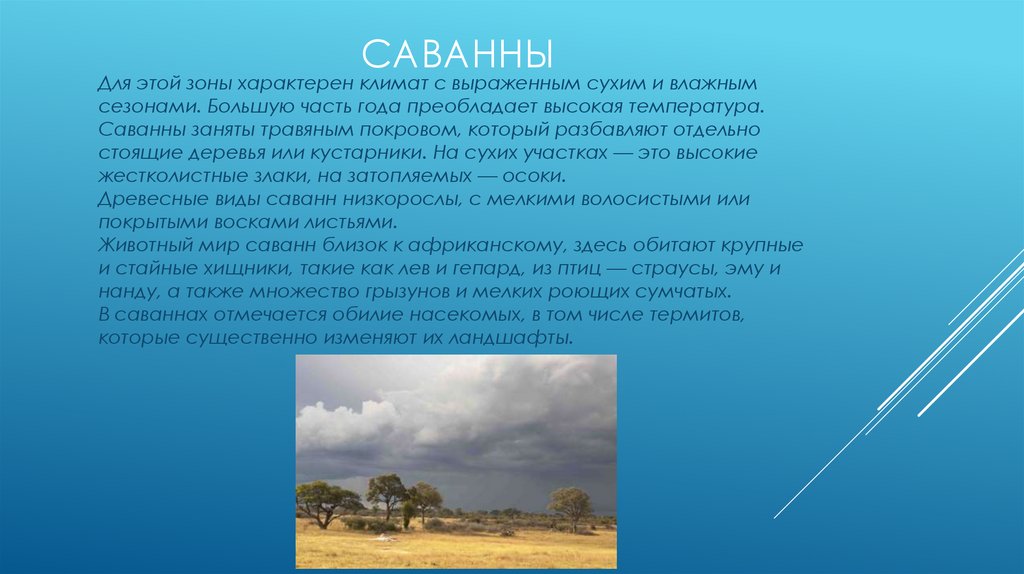 САВАННЫ

Для этой зоны характерен климат с выраженным сухим и влажным сезонами. Большую часть года преобладает высокая температура. Саванны заняты травяным покровом, который разбавляют отдельно стоящие деревья или кустарники. На сухих участках — это высокие жестколистные злаки, на затопляемых — осоки.
Древесные виды саванн низкорослы, с мелкими волосистыми или покрытыми восками листьями.
Животный мир саванн близок к африканскому, здесь обитают крупные и стайные хищники, такие как лев и гепард, из птиц — страусы, эму и нанду, а также множество грызунов и мелких роющих сумчатых.
В саваннах отмечается обилие насекомых, в том числе термитов, которые существенно изменяют их ландшафты.